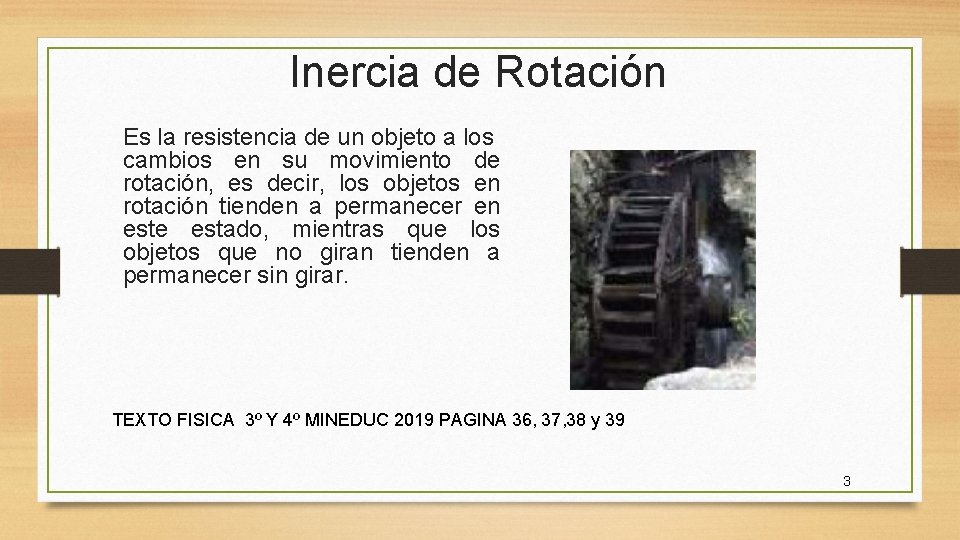 Inercia de Rotación

Es la resistencia de un objeto a los cambios en su movimiento de rotación, es decir, los objetos en rotación tienden a permanecer en este estado, mientras que los objetos que no giran tienden a permanecer sin girar.

TEXTO FISICA 3º Y 4º MINEDUC 2019 PAGINA 36, 37,38 y 39

3